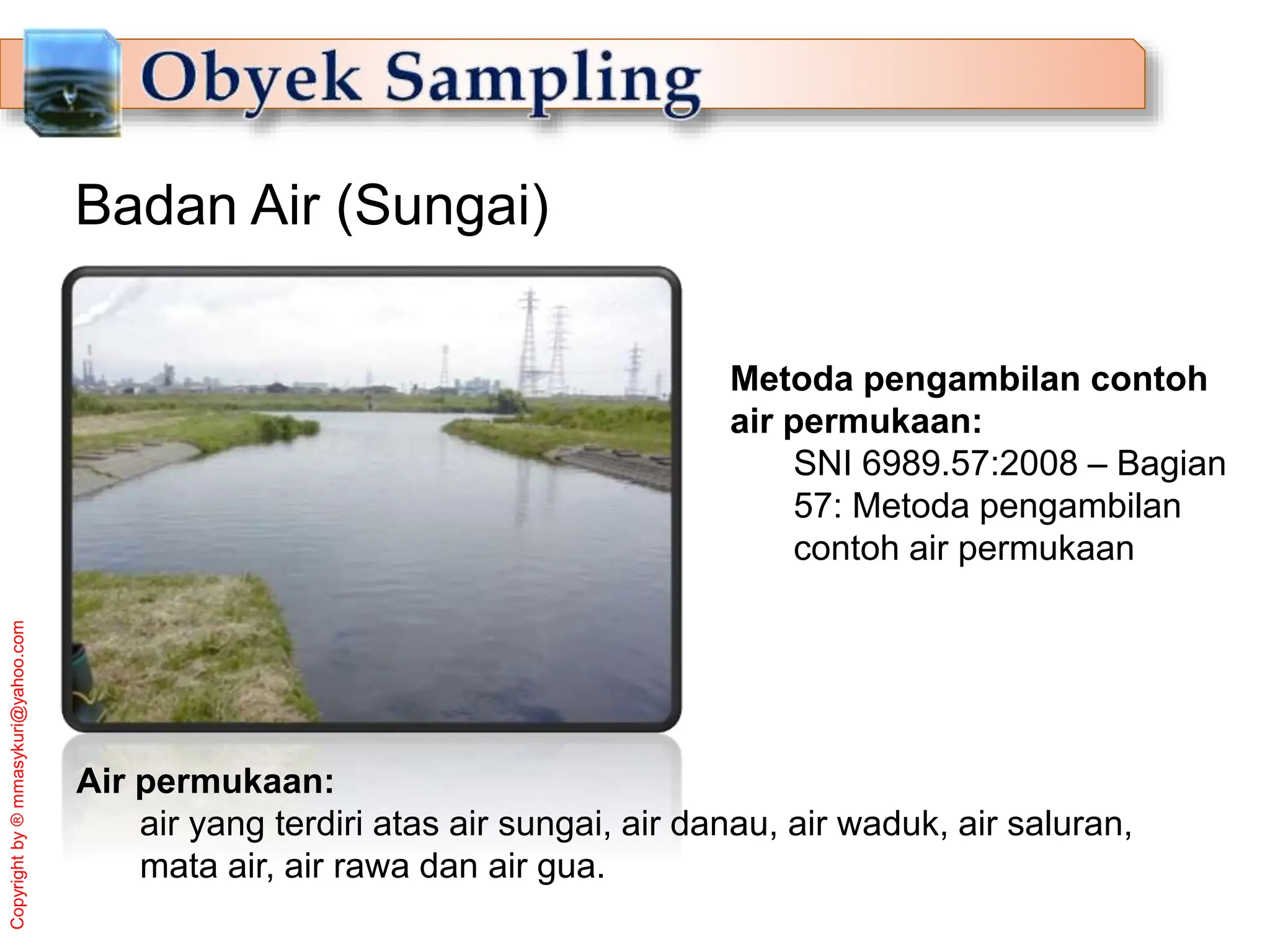 Obyek Sampling

Badan Air (Sungai)

Metoda pengambilan contoh air permukaan:

SNI 6989.57:2008 – Bagian 57: Metoda pengambilan contoh air permukaan

Air permukaan:

air yang terdiri atas air sungai, air danau, air waduk, air saluran, mata air, air rawa dan air gua.

Copyright by ® mmasykuri@yahoo.com